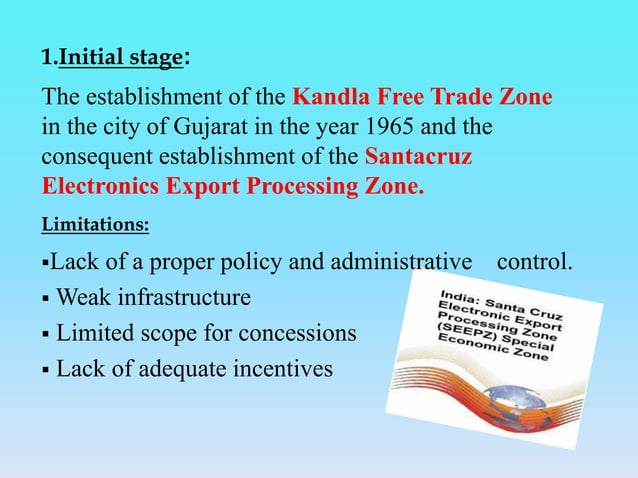 1.Initial stage:

The establishment of the Kandla Free Trade Zone in the city of Gujarat in the year 1965 and the consequent establishment of the Santacruz Electronics Export Processing Zone.

Limitations:

▪Lack of a proper policy and administrative control.
▪ Weak infrastructure
▪ Limited scope for concessions
▪ Lack of adequate incentives

India: Santa Cruz Electronic Export Processing Zone (SEEPZ) Special Economic Zone